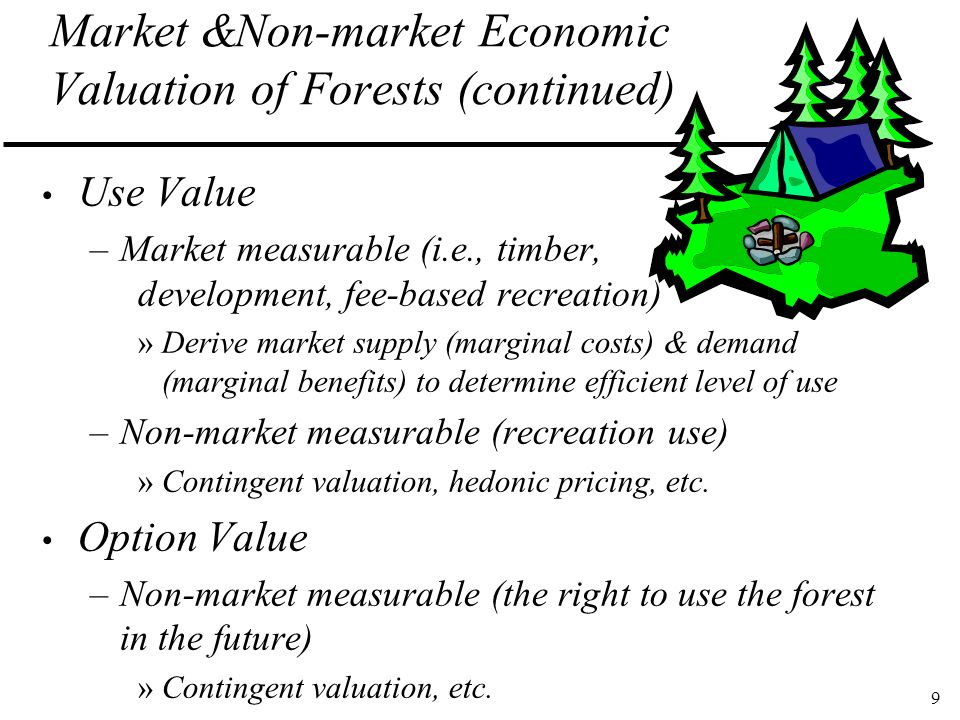 Market &Non-market Economic Valuation of Forests (continued)

• Use Value
– Market measurable (i.e., timber, development, fee-based recreation)
» Derive market supply (marginal costs) & demand (marginal benefits) to determine efficient level of use
– Non-market measurable (recreation use)
» Contingent valuation, hedonic pricing, etc.
• Option Value
– Non-market measurable (the right to use the forest in the future)
» Contingent valuation, etc.

9